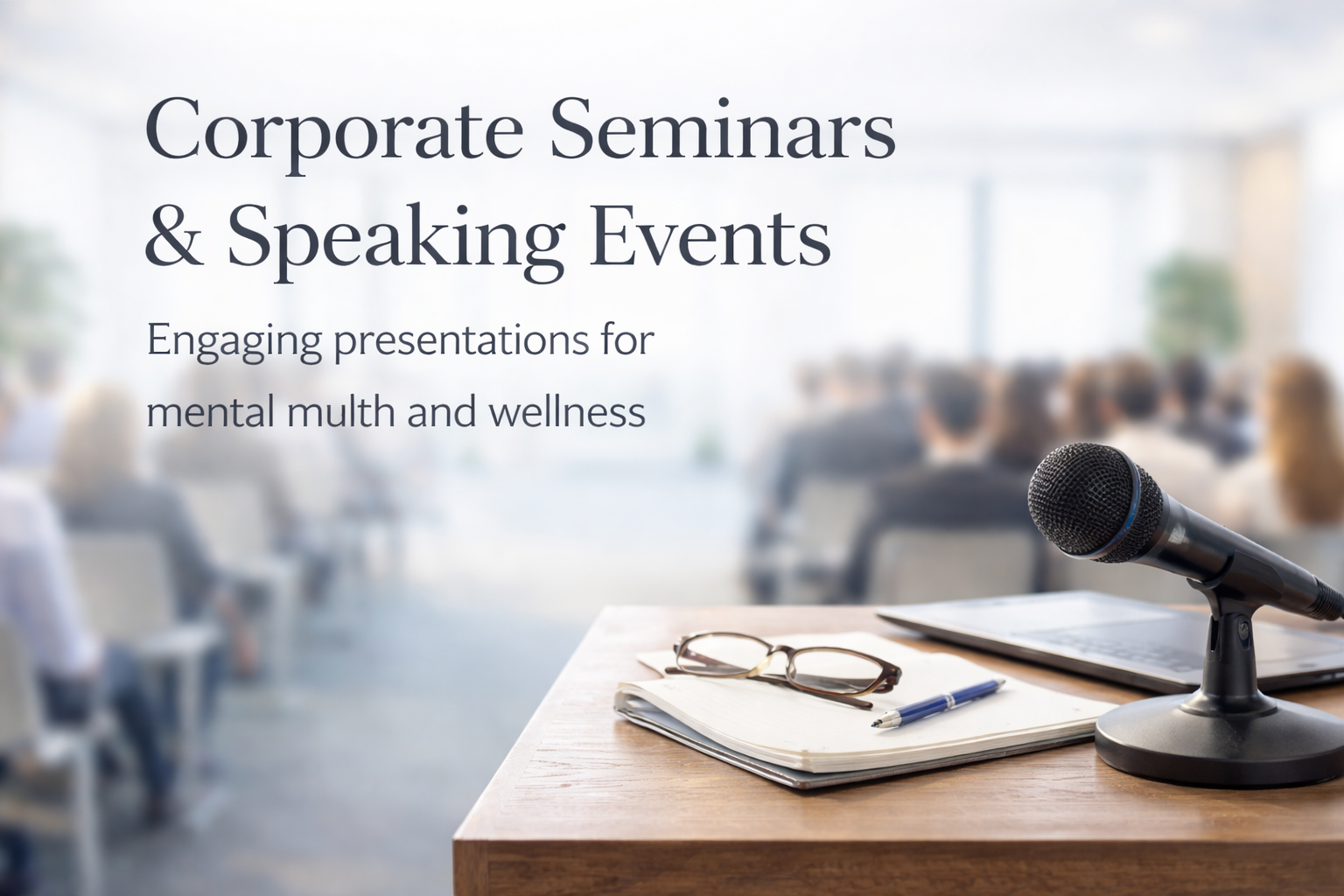 Corporate Seminars & Speaking Events

Engaging presentations for mental multh and wellness